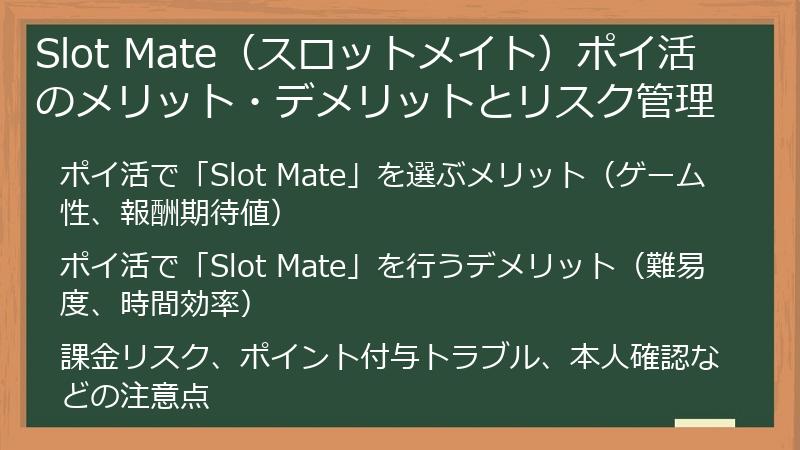 Slot Mate（スロットメイト）ポイ活のメリット・デメリットとリスク管理

ポイ活で「Slot Mate」を選ぶメリット（ゲーム性、報酬期待値）

ポイ活で「Slot Mate」を行うデメリット（難易度、時間効率）

課金リスク、ポイント付与トラブル、本人確認などの注意点